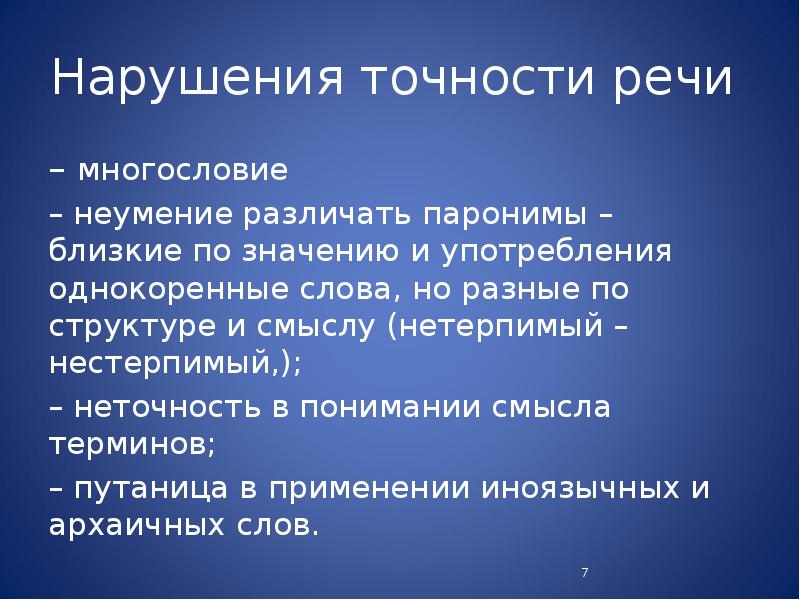 Нарушения точности речи

– многословие

– неумение различать паронимы – близкие по значению и употребления однокоренные слова, но разные по структуре и смыслу (нетерпимый – нестерпимый,);

– неточность в понимании смысла терминов;

– путаница в применении иноязычных и архаичных слов.

7